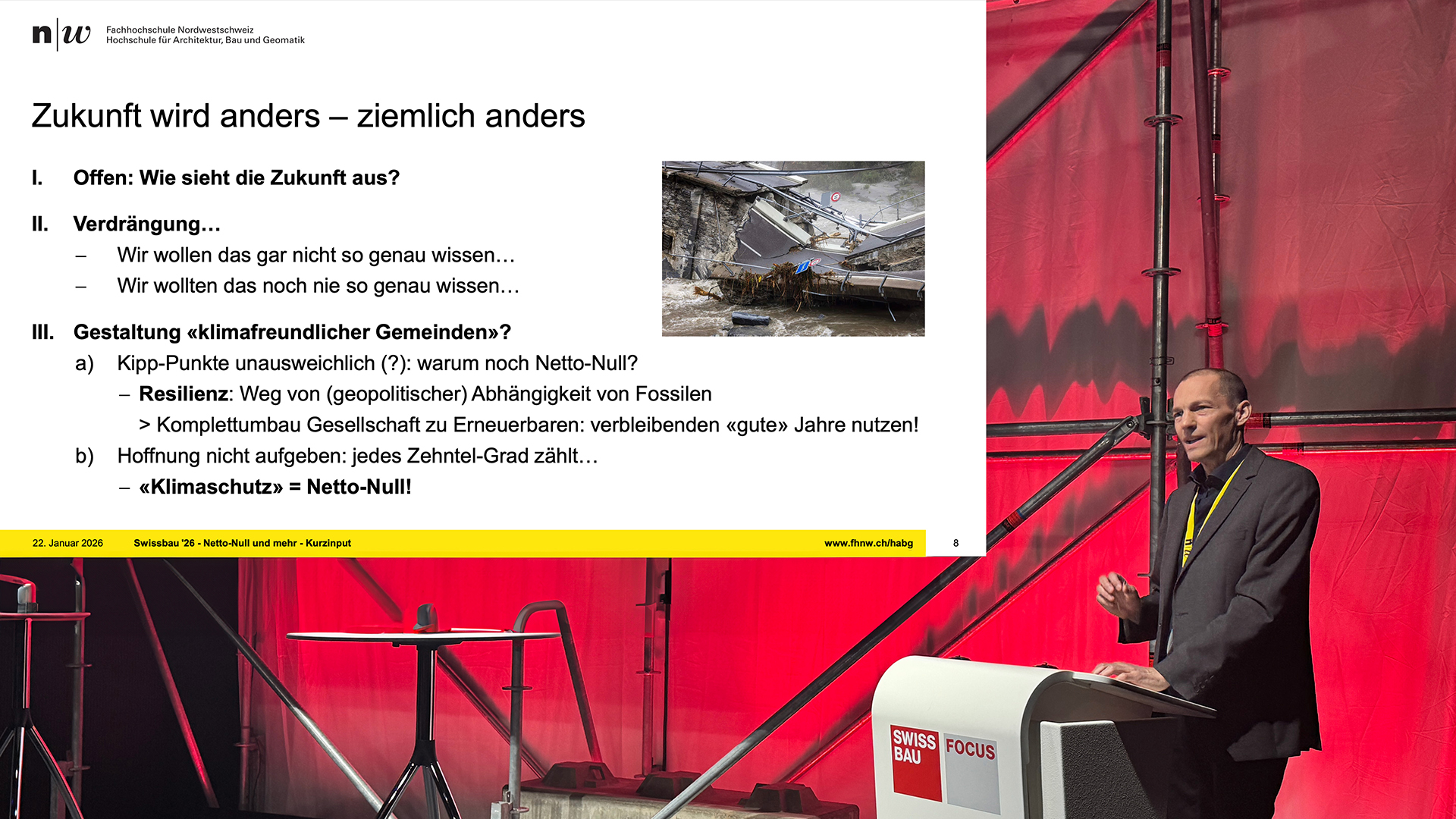 n|w Fachhochschule Nordwestschweiz
Hochschule für Architektur, Bau und Geomatik

Zukunft wird anders – ziemlich anders

I. Offen: Wie sieht die Zukunft aus?

II. Verdrängung…
– Wir wollen das gar nicht so genau wissen…
– Wir wollten das noch nie so genau wissen…

III. Gestaltung «klimafreundlicher Gemeinden»?
a) Kipp-Punkte unausweichlich (?): warum noch Netto-Null?
– Resilienz: Weg von (geopolitischer) Abhängigkeit von Fossilen
> Komplettumbau Gesellschaft zu Erneuerbaren: verbleibenden «gute» Jahre nutzen!
b) Hoffnung nicht aufgeben: jedes Zehntel-Grad zählt…
– «Klimaschutz» = Netto-Null!

22. Januar 2026 Swissbau '26 - Netto-Null und mehr - Kurzinput www.fhnw.ch/habg 8

SWISS BAU FOCUS